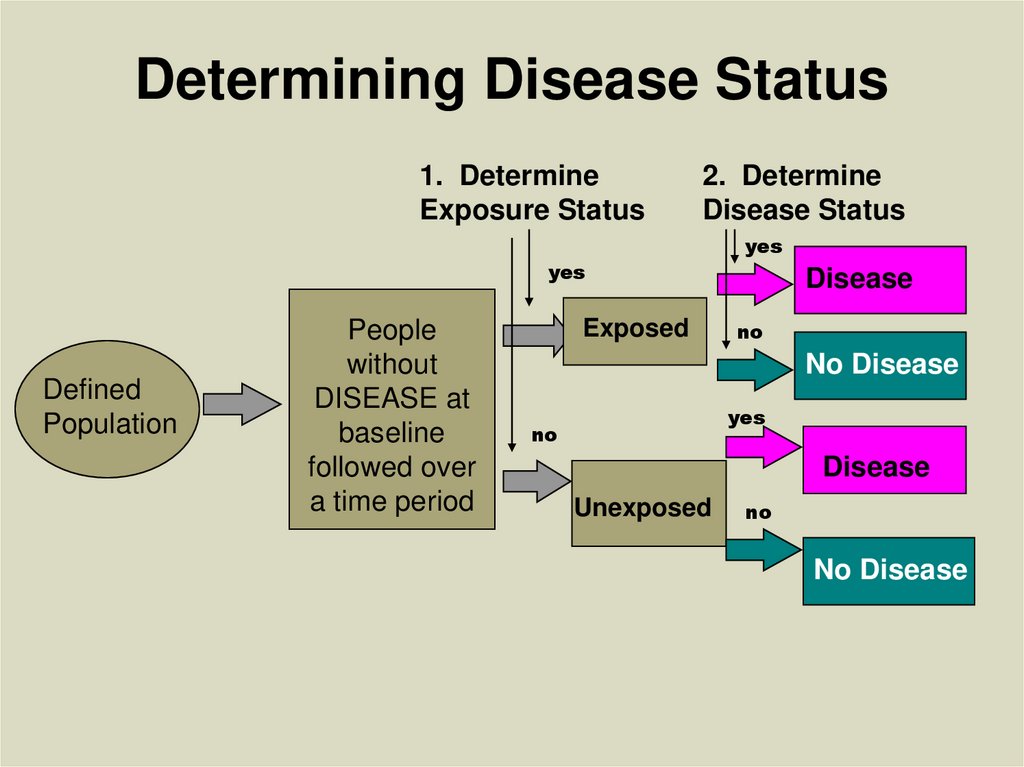 Determining Disease Status

1. Determine Exposure Status

2. Determine Disease Status

Defined Population

People without DISEASE at baseline followed over a time period

yes

Exposed

no

Unexposed

yes

Disease

no

No Disease

yes

Disease

no

No Disease